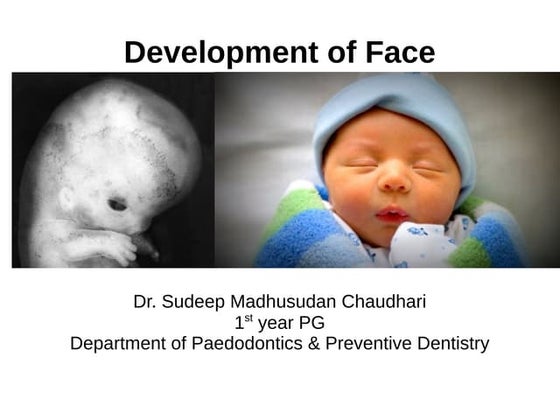 Development of Face

Dr. Sudeep Madhusudan Chaudhari
1$^{st}$ year PG
Department of Paedodontics & Preventive Dentistry